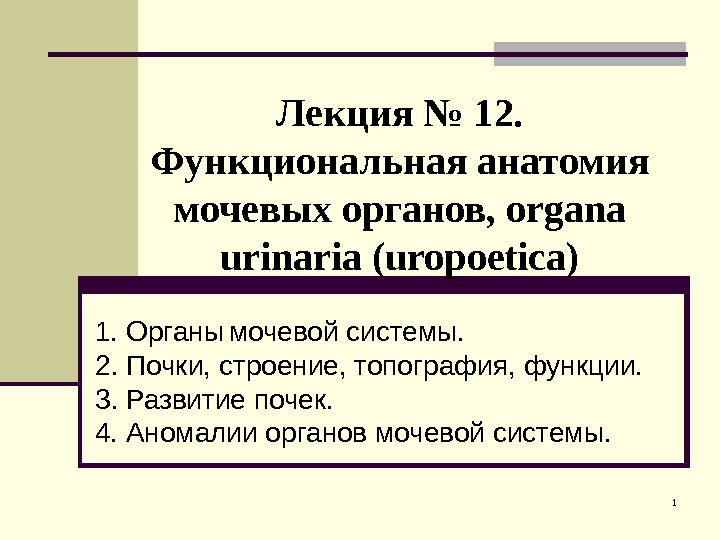 Лекция № 12.
Функциональная анатомия мочевых органов, organa urinaria (uropoetica)

1. Органы мочевой системы.
2. Почки, строение, топография, функции.
3. Развитие почек.
4. Аномалии органов мочевой системы.

1